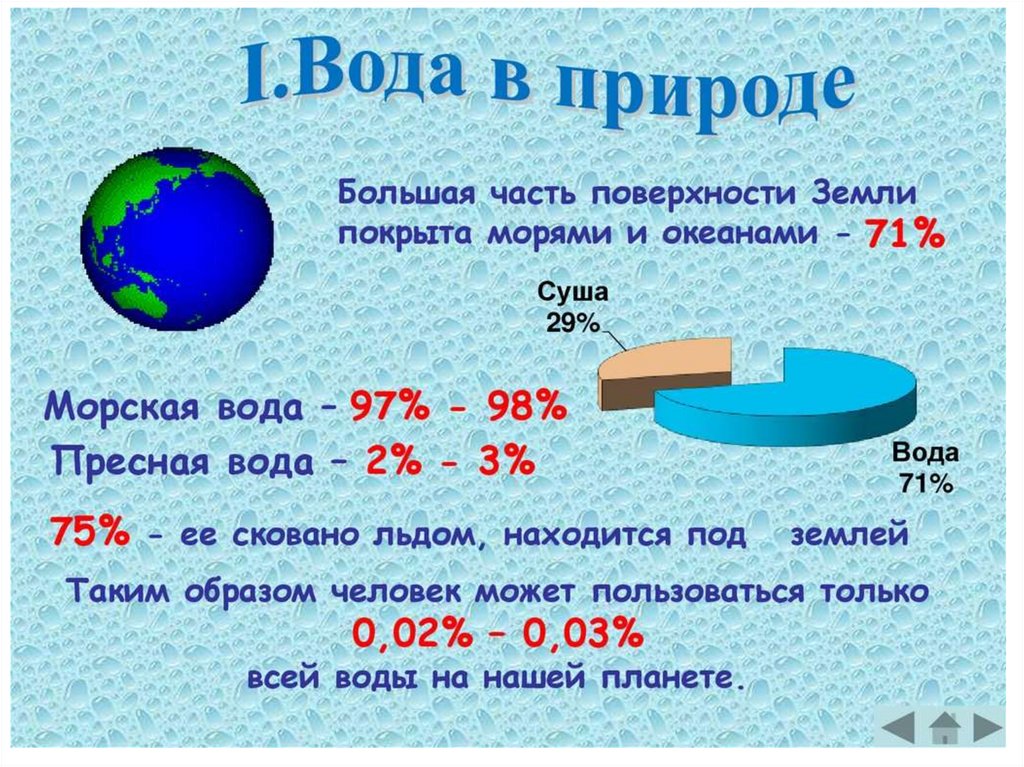 I.Вода в природе

Большая часть поверхности Земли покрыта морями и океанами – 71%

Суша 29%

Вода 71%

Морская вода – 97% - 98%

Пресная вода – 2% - 3%

75% - ее сковано льдом, находится под землей

Таким образом человек может пользоваться только 0,02% – 0,03% всей воды на нашей планете.